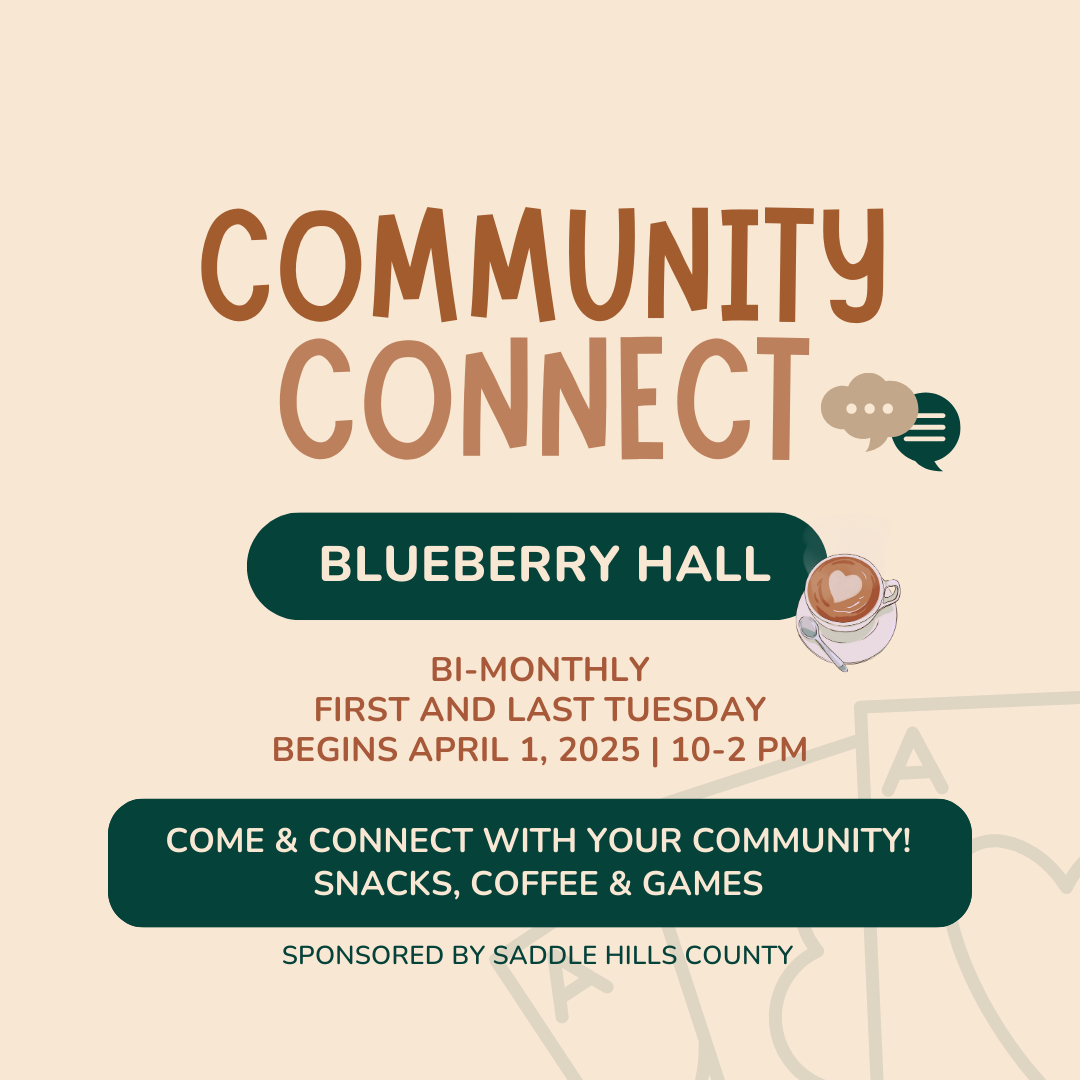 COMMUNITY CONNECT

BLUEBERRY HALL

BI-MONTHLY
FIRST AND LAST TUESDAY
BEGINS APRIL 1, 2025 | 10-2 PM

COME & CONNECT WITH YOUR COMMUNITY!
SNACKS, COFFEE & GAMES

SPONSORED BY SADDLE HILLS COUNTY

A

A